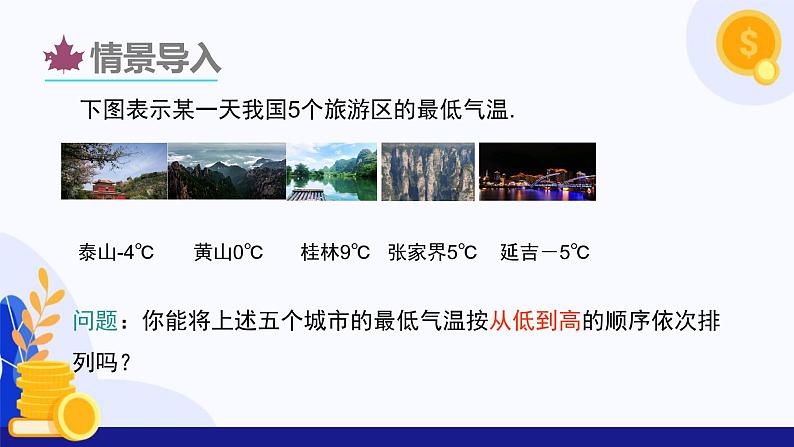 情景导入

下图表示某一天我国5个旅游区的最低气温.

泰山-4℃　黄山0℃　桂林9℃　张家界5℃　延吉－5℃

问题：你能将上述五个城市的最低气温按从低到高的顺序依次排列吗？